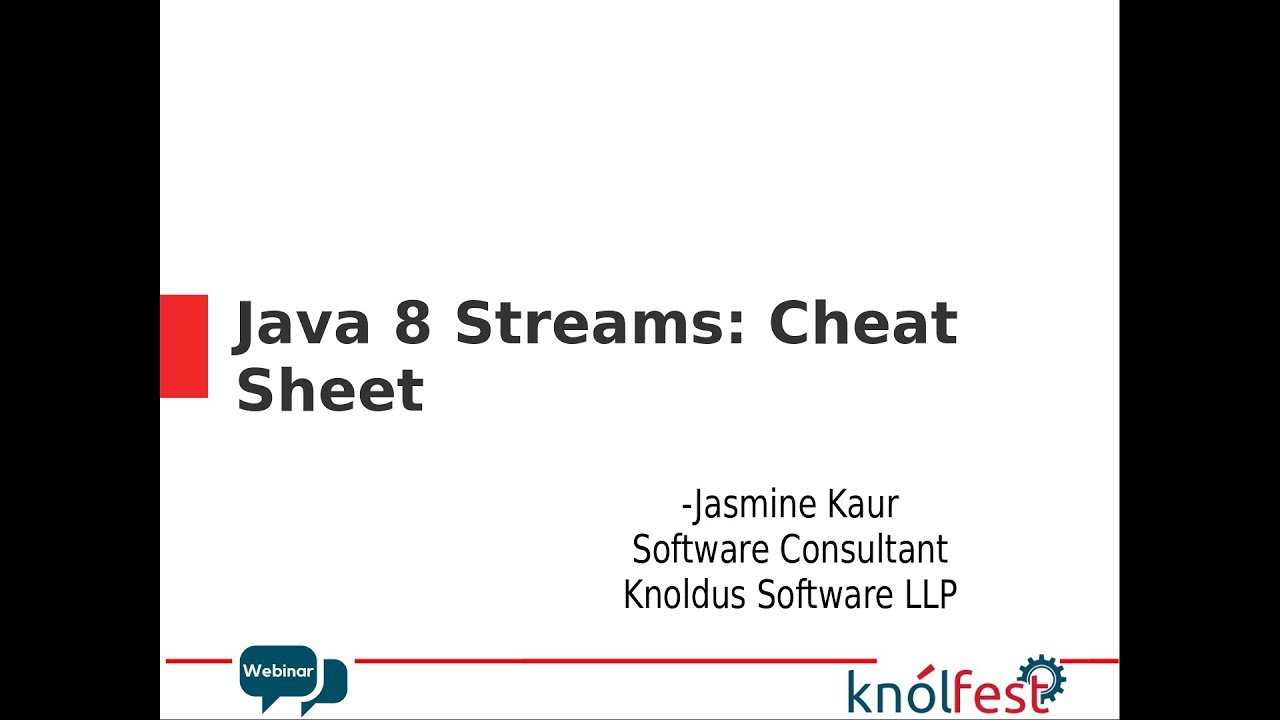 Java 8 Streams: Cheat Sheet

-Jasmine Kaur
Software Consultant
Knoldus Software LLP

Webinar

knólfest